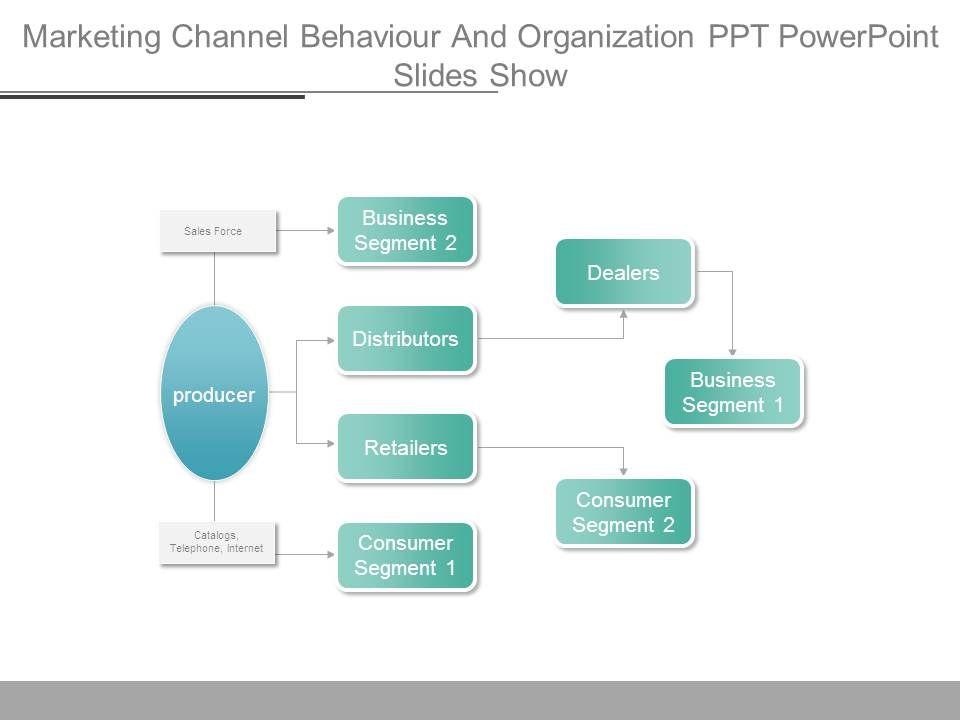 Marketing Channel Behaviour And Organization PPT PowerPoint Slides Show

Sales Force

Business Segment 2

Dealers

producer

Distributors

Business Segment 1

Retailers

Consumer Segment 2

Catalogs, Telephone, Internet

Consumer Segment 1